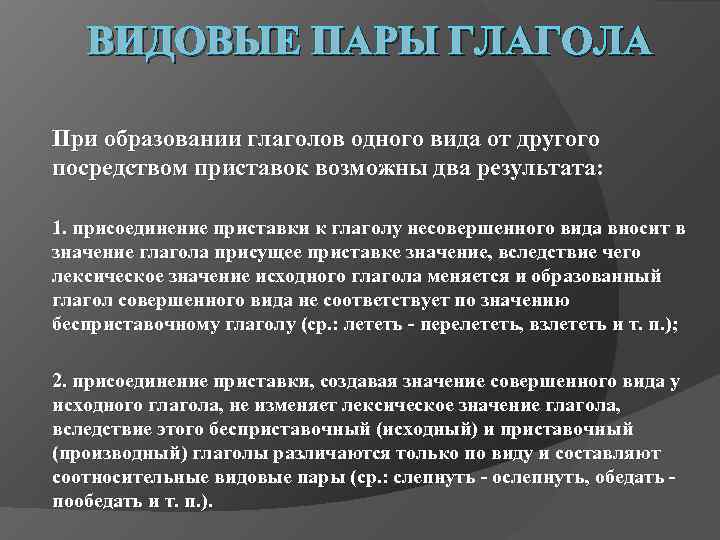 ВИДОВЫЕ ПАРЫ ГЛАГОЛА

При образовании глаголов одного вида от другого посредством приставок возможны два результата:

1. присоединение приставки к глаголу несовершенного вида вносит в значение глагола присущее приставке значение, вследствие чего лексическое значение исходного глагола меняется и образованный глагол совершенного вида не соответствует по значению бесприставочному глаголу (ср.: лететь - перелететь, взлететь и т. п.);

2. присоединение приставки, создавая значение совершенного вида у исходного глагола, не изменяет лексическое значение глагола, вследствие этого бесприставочный (исходный) и приставочный (производный) глаголы различаются только по виду и составляют соотносительные видовые пары (ср.: слепнуть - ослепнуть, обедать - пообедать и т. п.).